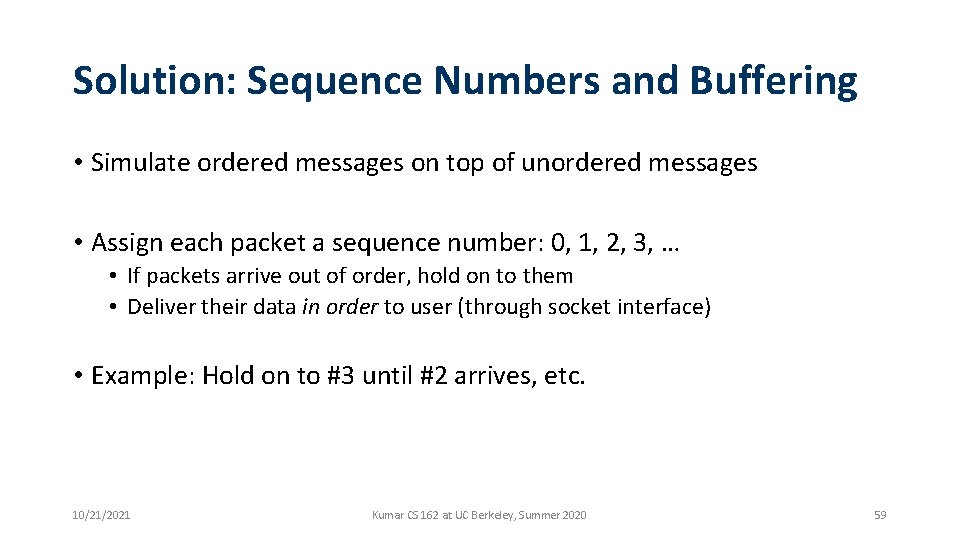 Solution: Sequence Numbers and Buffering

• Simulate ordered messages on top of unordered messages

• Assign each packet a sequence number: 0, 1, 2, 3, …
  • If packets arrive out of order, hold on to them
  • Deliver their data in order to user (through socket interface)

• Example: Hold on to #3 until #2 arrives, etc.

10/21/2021

Kumar CS 162 at UC Berkeley, Summer 2020

59